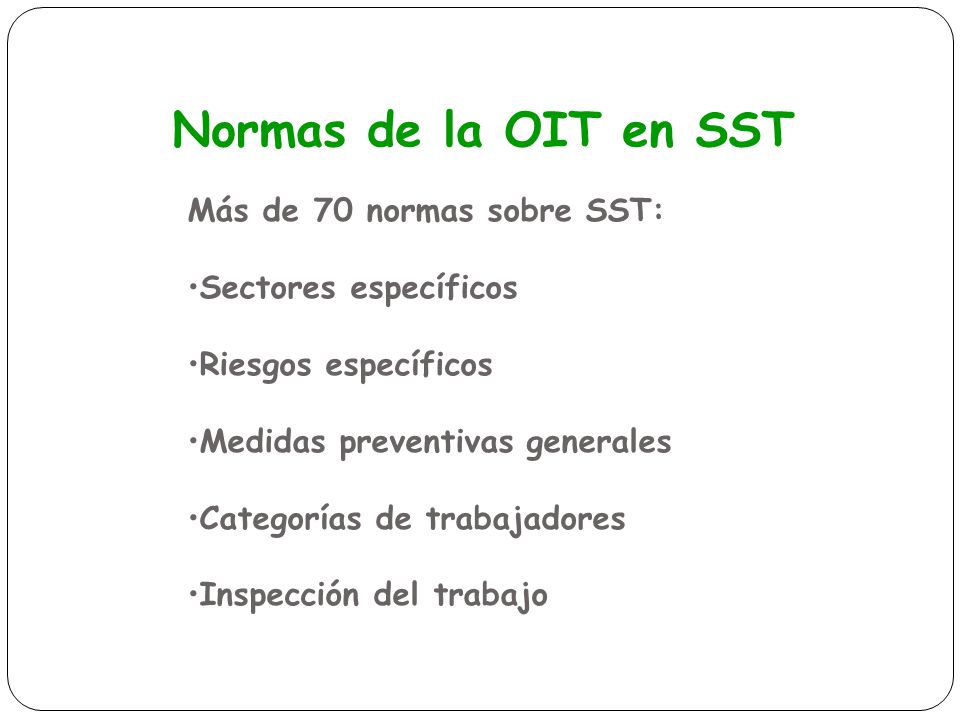 Normas de la OIT en SST

Más de 70 normas sobre SST:

•Sectores específicos

•Riesgos específicos

•Medidas preventivas generales

•Categorías de trabajadores

•Inspección del trabajo